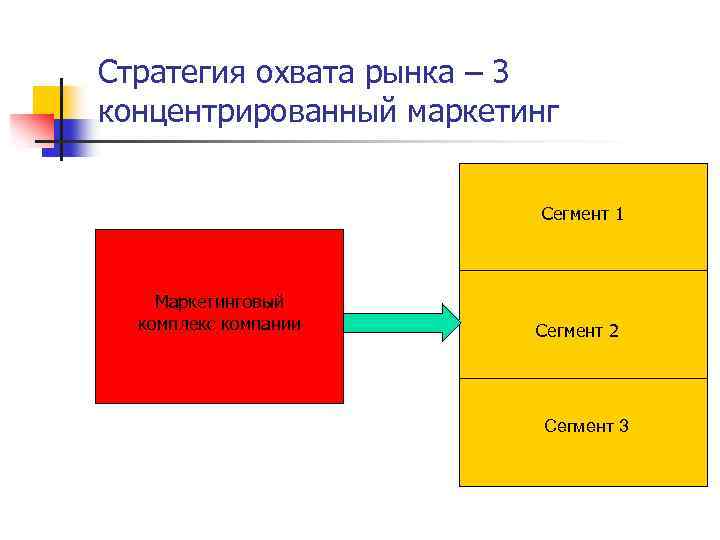 Стратегия охвата рынка – 3 концентрированный маркетинг

Маркетинговый комплекс компании

Сегмент 1

Сегмент 2

Сегмент 3